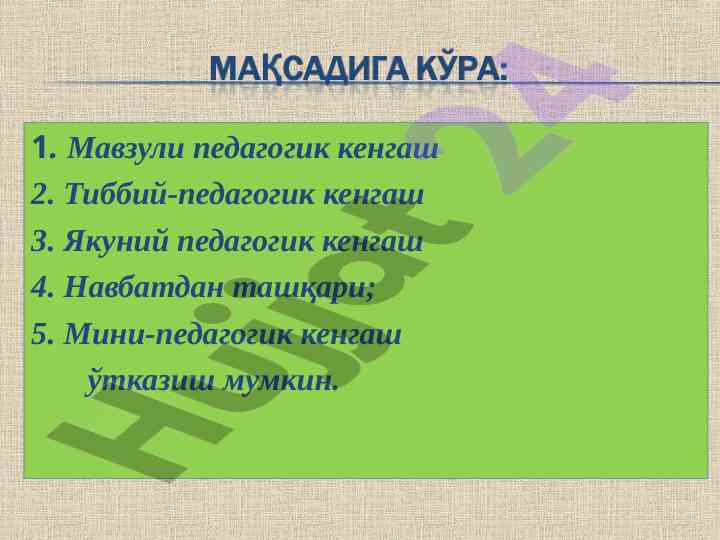 МАҚСАДИГА КЎРА:

1. Мавзули педагогик кенгаш
2. Тиббий-педагогик кенгаш
3. Якуний педагогик кенгаш
4. Навбатдан ташқари;
5. Мини-педагогик кенгаш
ўтказиш мумкин.

Hujjat24